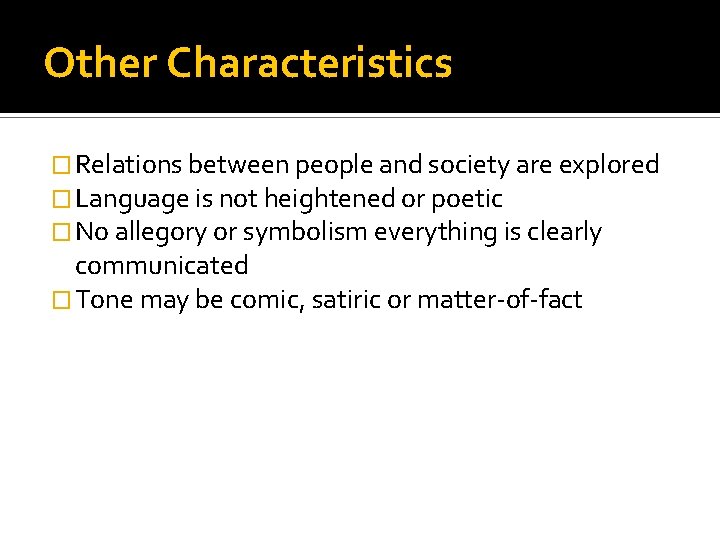 Other Characteristics

Relations between people and society are explored
Language is not heightened or poetic
No allegory or symbolism everything is clearly communicated
Tone may be comic, satiric or matter-of-fact